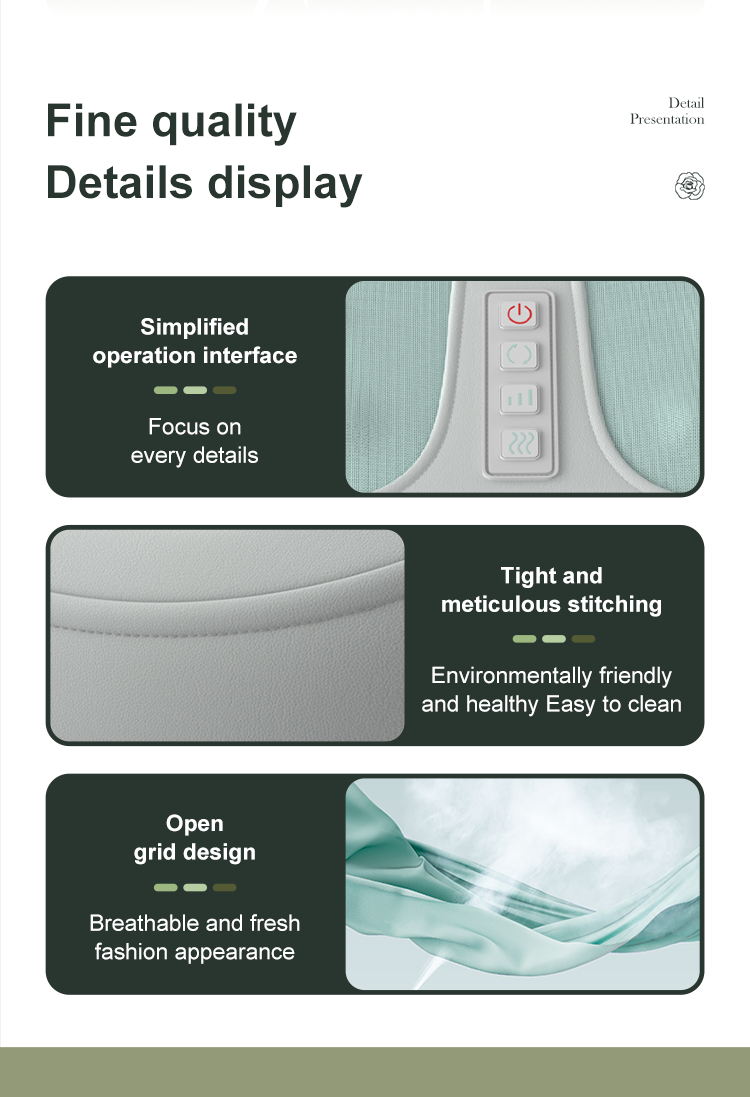 Fine quality
Details display

Detail
Presentation

Simplified
operation interface

Focus on
every details

Tight and
meticulous stitching

Environmentally friendly
and healthy Easy to clean

Open
grid design

Breathable and fresh
fashion appearance